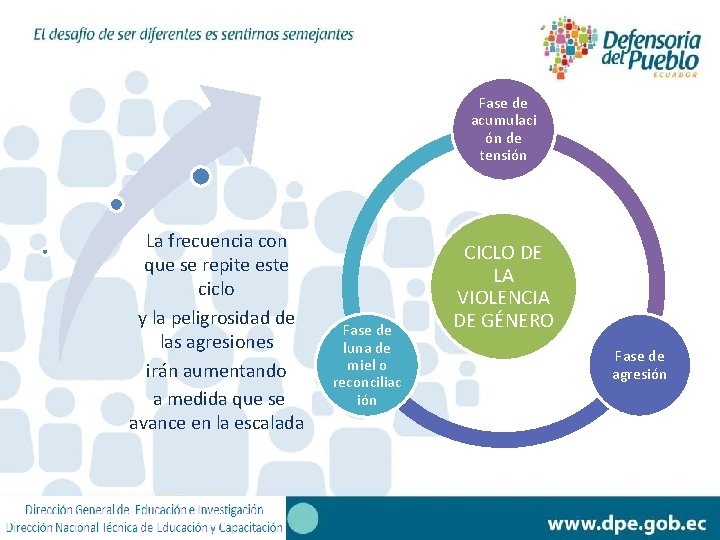 El desafío de ser diferentes es sentirnos semejantes

Defensoría del Pueblo
ECUADOR

La frecuencia con que se repite este ciclo
y la peligrosidad de las agresiones
irán aumentando
a medida que se avance en la escalada

Fase de acumulación de tensión

CICLO DE LA VIOLENCIA DE GÉNERO

Fase de agresión

Fase de luna de miel o reconciliación

Dirección General de Educación e Investigación
Dirección Nacional Técnica de Educación y Capacitación

www.dpe.gob.ec